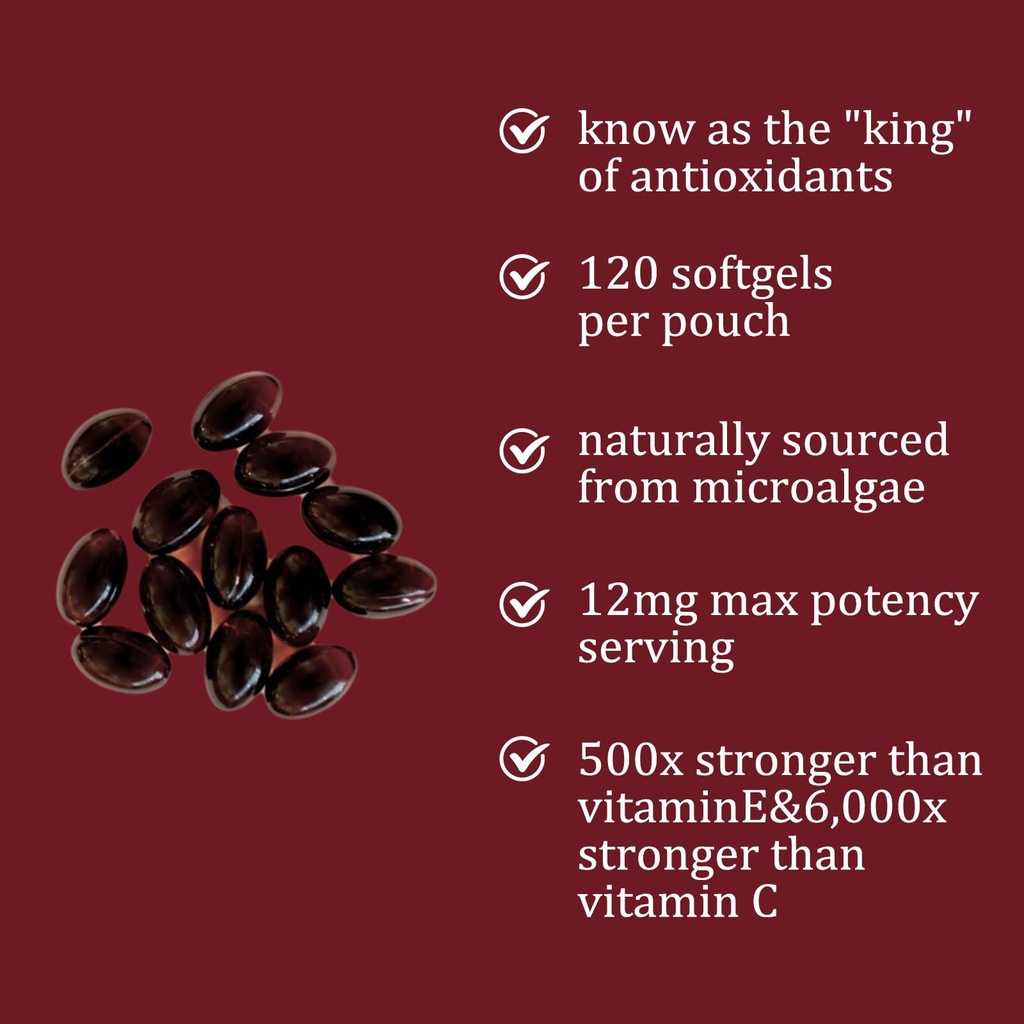 know as the "king" of antioxidants

120 softgels per pouch

naturally sourced from microalgae

12mg max potency serving

500x stronger than vitaminE&6,000x stronger than vitamin C